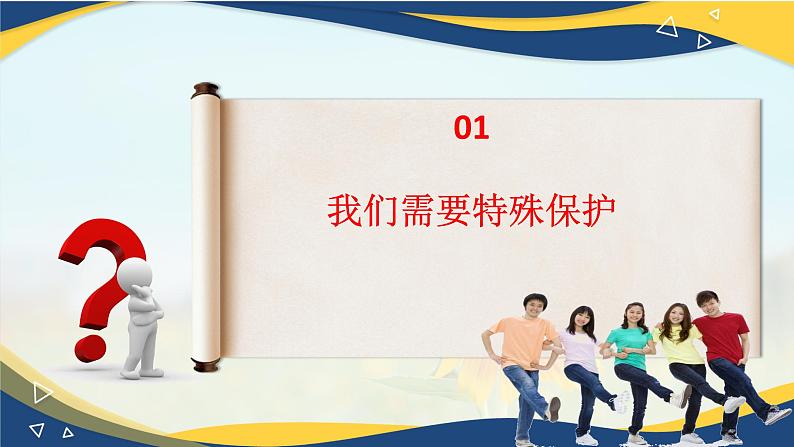 01

我们需要特殊保护